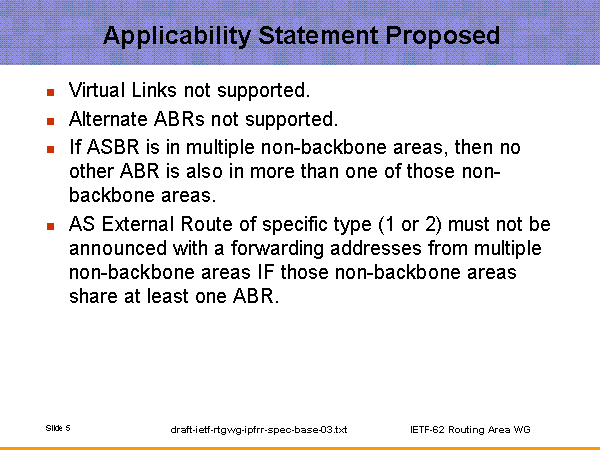 Applicability Statement Proposed

- Virtual Links not supported.
- Alternate ABRs not supported.
- If ASBR is in multiple non-backbone areas, then no other ABR is also in more than one of those non-backbone areas.
- AS External Route of specific type (1 or 2) must not be announced with a forwarding addresses from multiple non-backbone areas IF those non-backbone areas share at least one ABR.

Slide 5 draft-ietf-rtgwg-ipfrr-spec-base-03.txt IETF-62 Routing Area WG